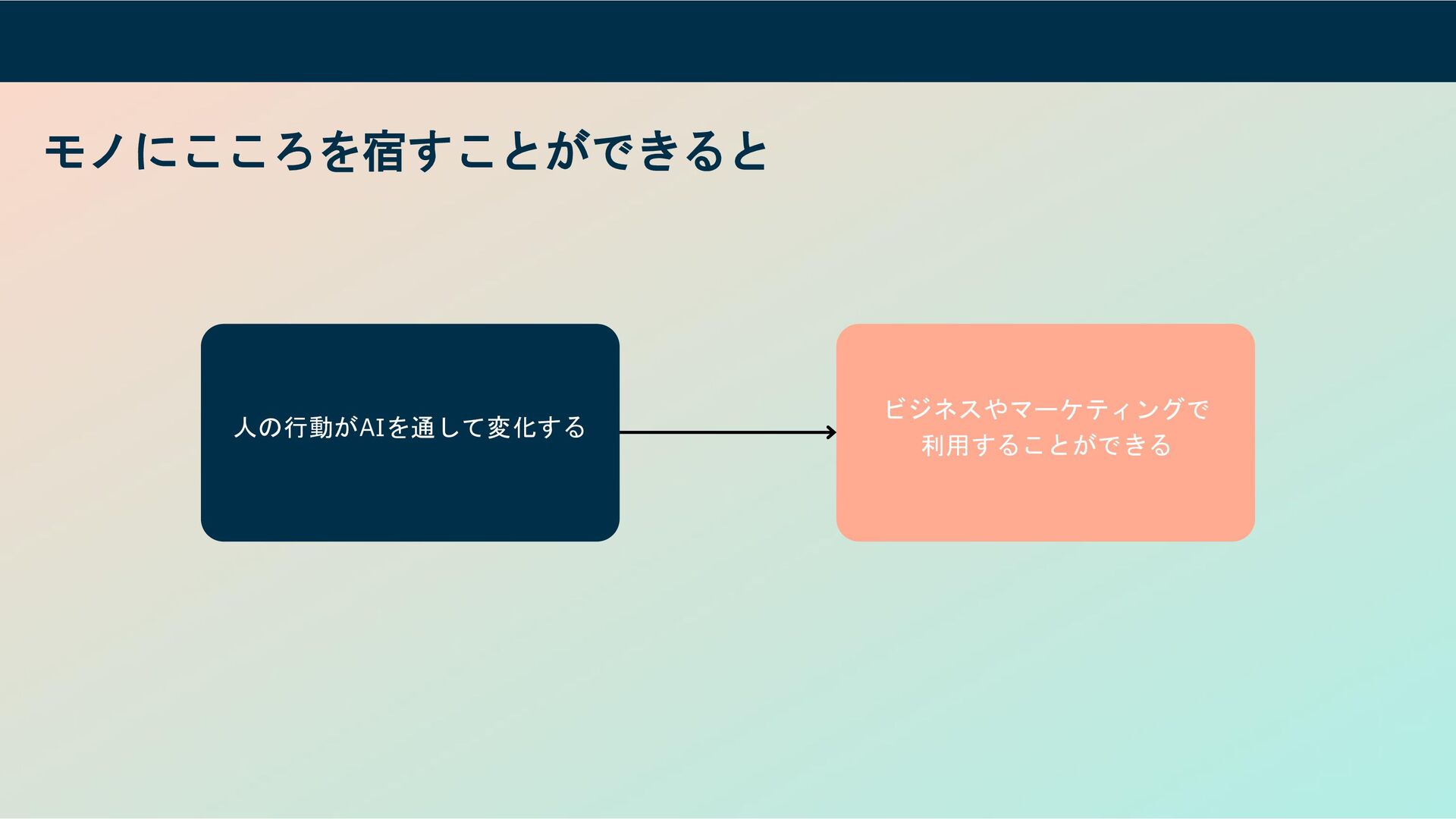 モノにこころを宿すことができると

人の行動がAIを通して変化する

ビジネスやマーケティングで利用することができる